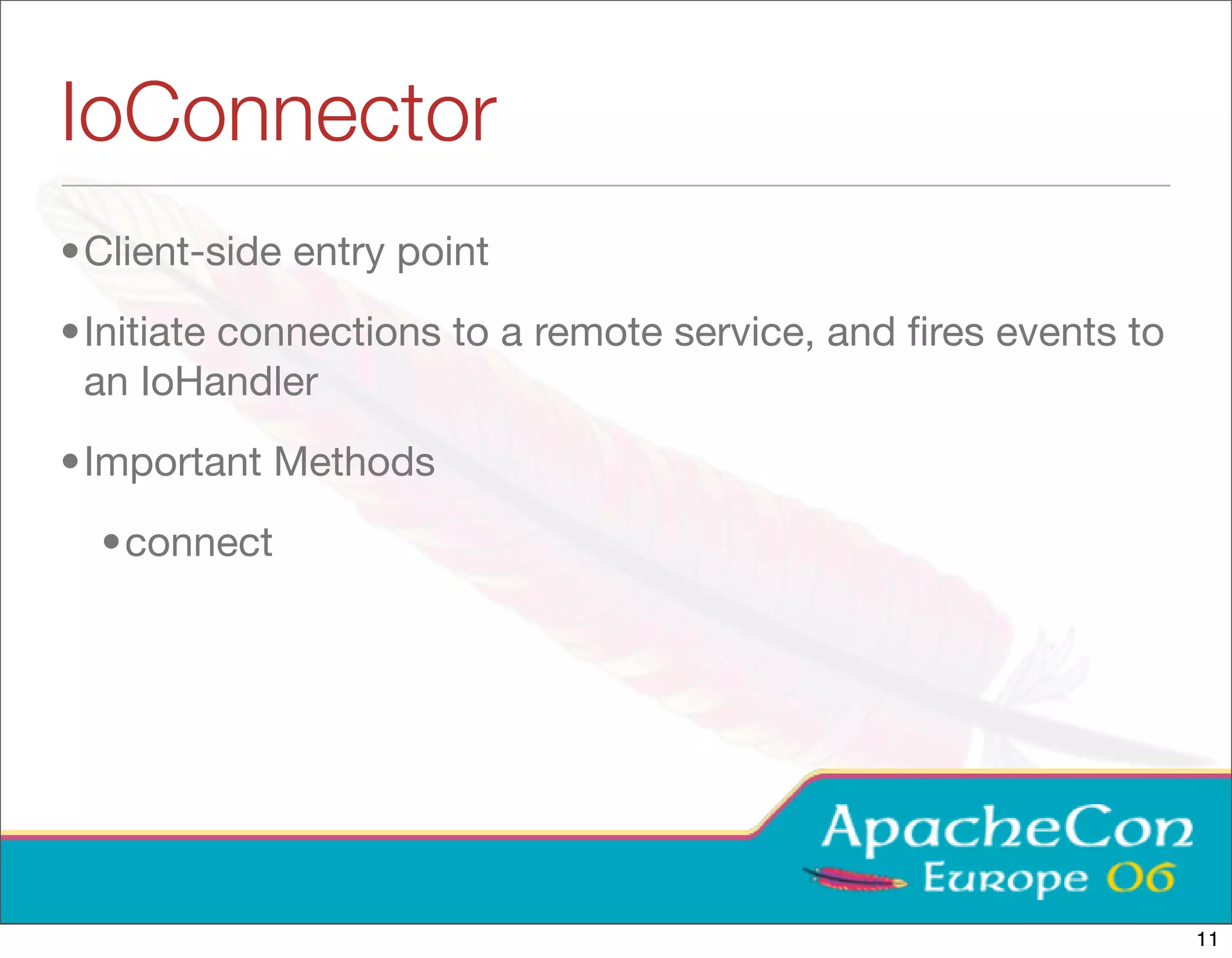 IoConnector

• Client-side entry point

• Initiate connections to a remote service, and fires events to an IoHandler

• Important Methods

• connect

ApacheCon
Europe 06

11